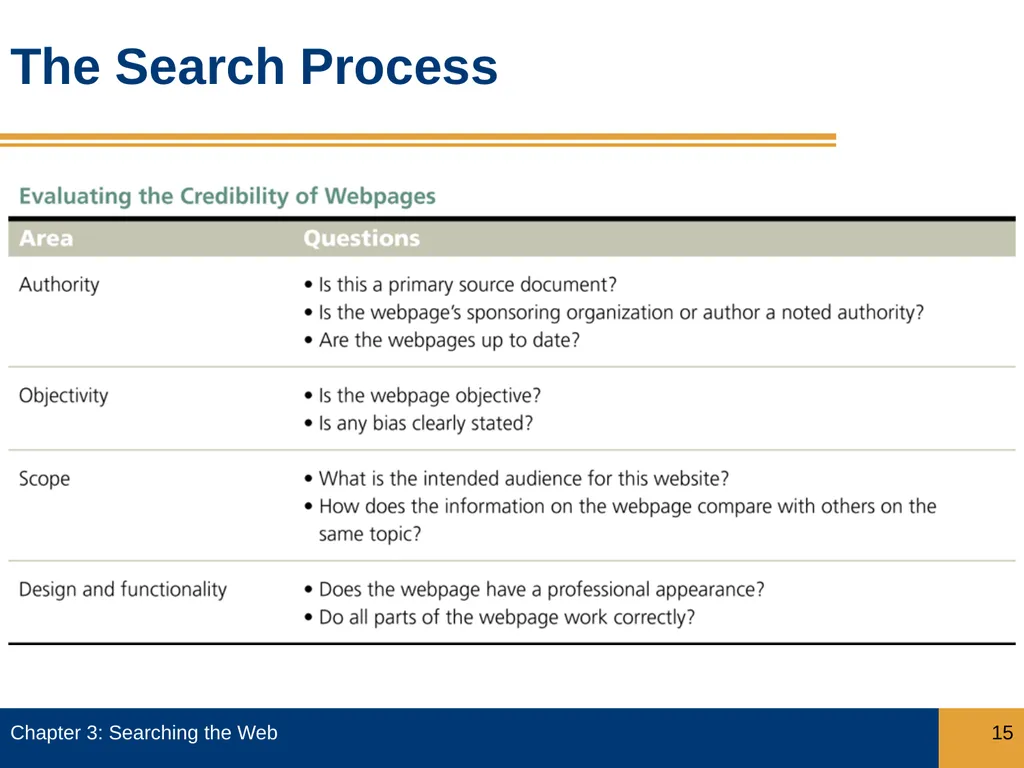 The Search Process

Evaluating the Credibility of Webpages

| Area | Questions |
|---|---|
| Authority | • Is this a primary source document? • Is the webpage's sponsoring organization or author a noted authority? • Are the webpages up to date? |
| Objectivity | • Is the webpage objective? • Is any bias clearly stated? |
| Scope | • What is the intended audience for this website? • How does the information on the webpage compare with others on the same topic? |
| Design and functionality | • Does the webpage have a professional appearance? • Do all parts of the webpage work correctly? |

Chapter 3: Searching the Web

15